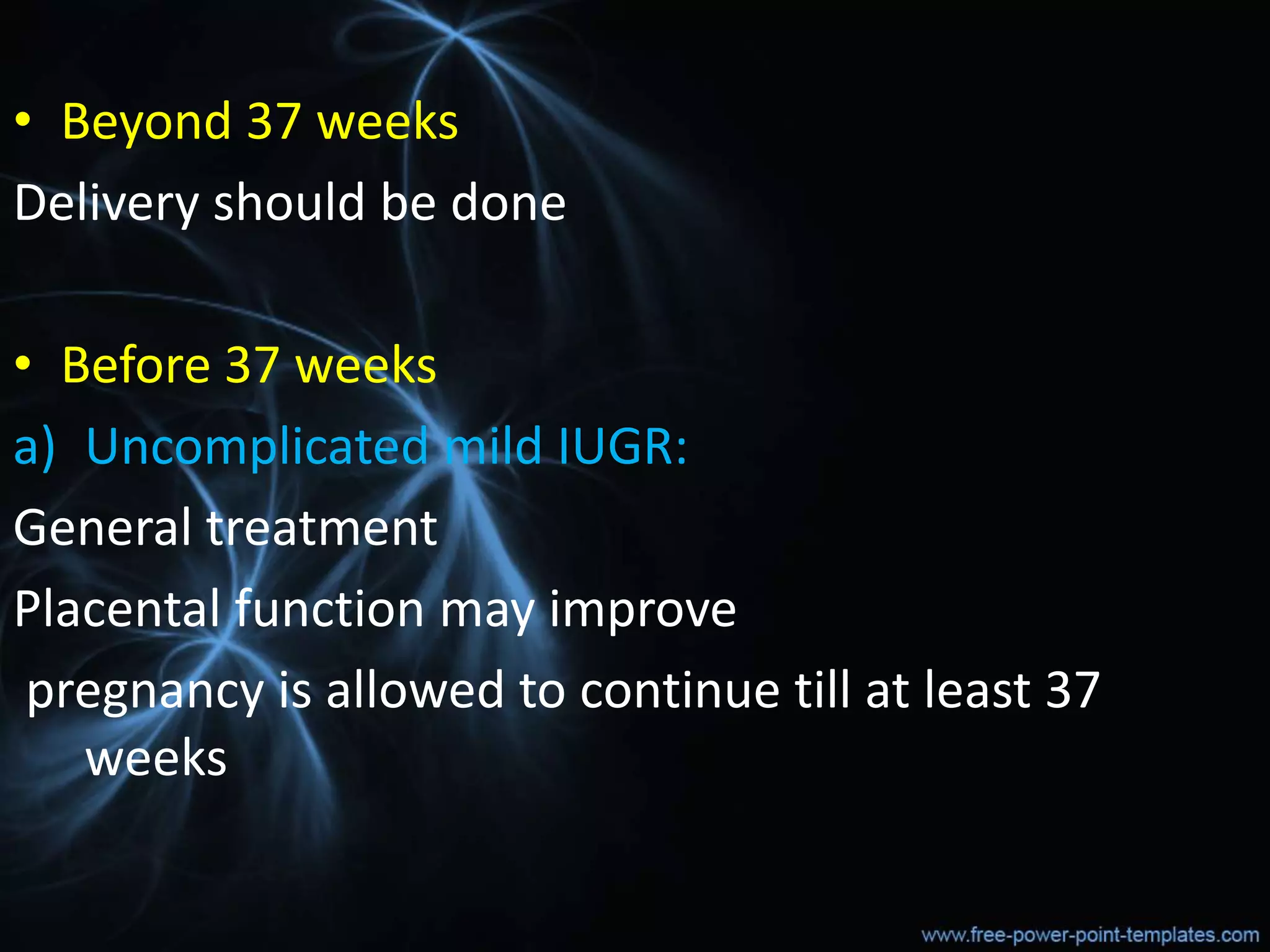 • Beyond 37 weeks

Delivery should be done

• Before 37 weeks

a) Uncomplicated mild IUGR:

General treatment

Placental function may improve

pregnancy is allowed to continue till at least 37 weeks

www.free-power-point-templates.com